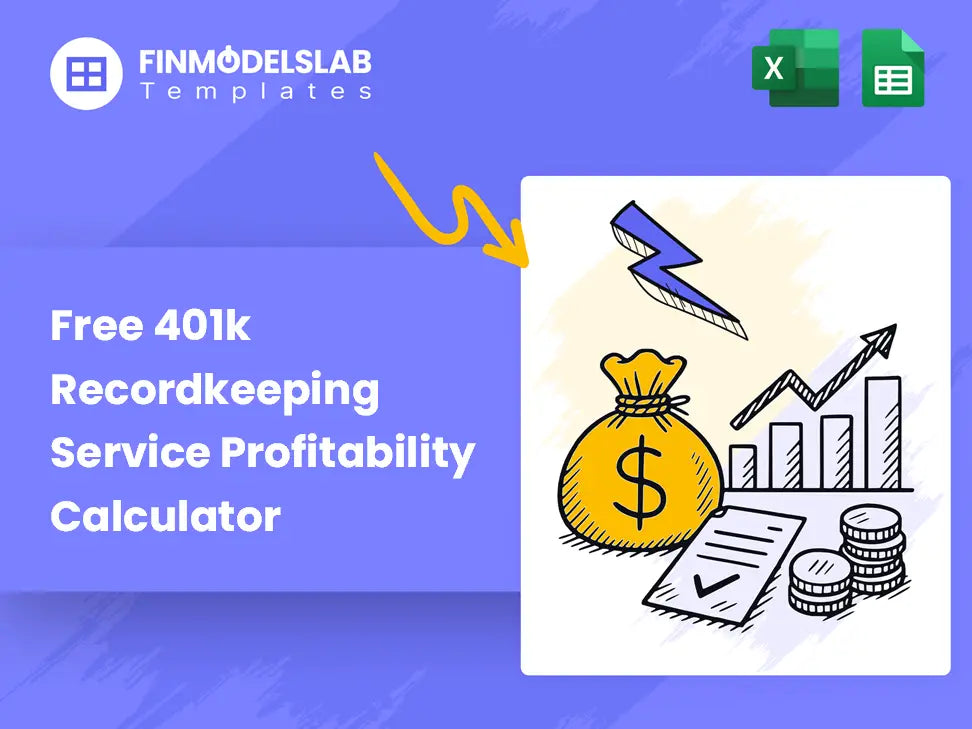 FINMODELSLAB
Templates

X

Free 401k Recordkeeping Service Profitability Calculator

$